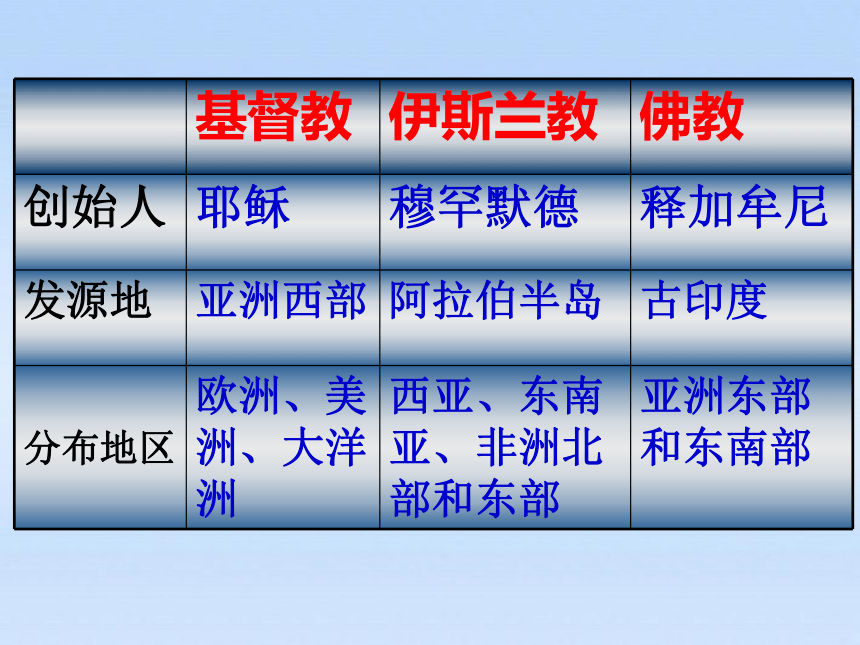 | | 基督教 | 伊斯兰教 | 佛教 |
|---|---|---|---|
| 创始人 | 耶稣 | 穆罕默德 | 释加牟尼 |
| 发源地 | 亚洲西部 | 阿拉伯半岛 | 古印度 |
| 分布地区 | 欧洲、美洲、大洋洲 | 西亚、东南亚、非洲北部和东部 | 亚洲东部和东南部 |